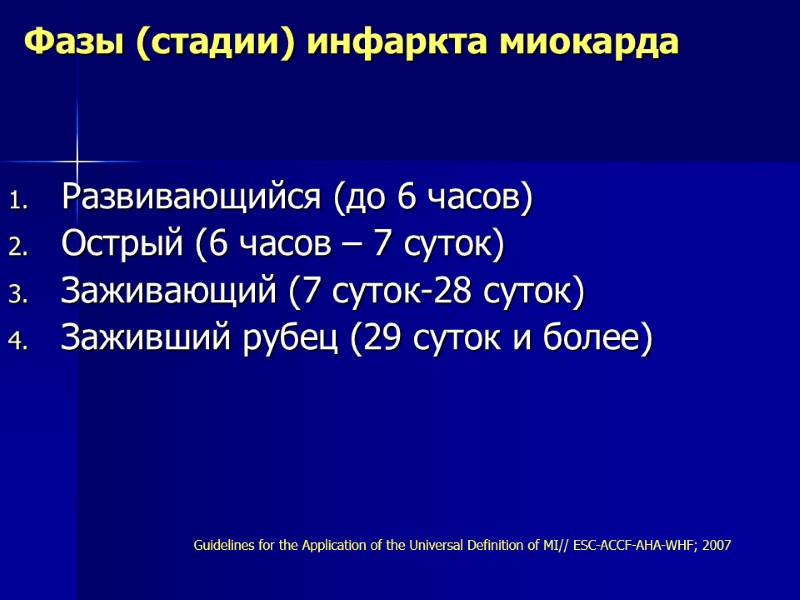 Фазы (стадии) инфаркта миокарда

1. Развивающийся (до 6 часов)
2. Острый (6 часов – 7 суток)
3. Заживающий (7 суток-28 суток)
4. Заживший рубец (29 суток и более)

Guidelines for the Application of the Universal Definition of MI// ESC-ACCF-AHA-WHF; 2007